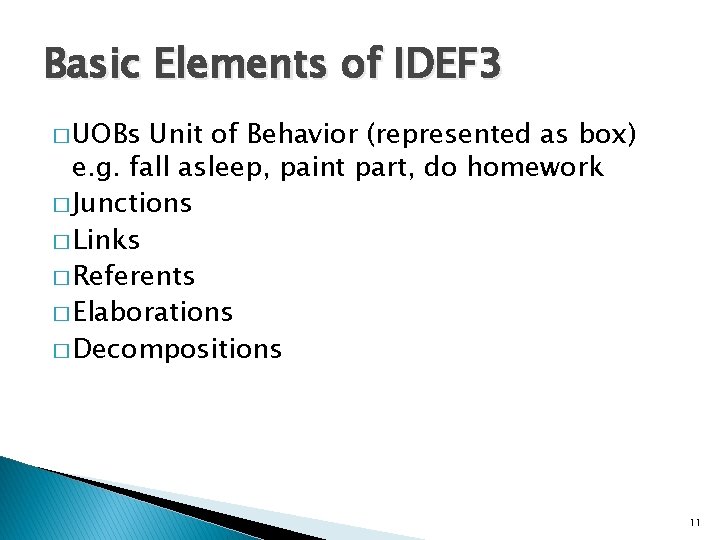 Basic Elements of IDEF3

□ UOBs Unit of Behavior (represented as box) e.g. fall asleep, paint part, do homework
□ Junctions
□ Links
□ Referents
□ Elaborations
□ Decompositions

11